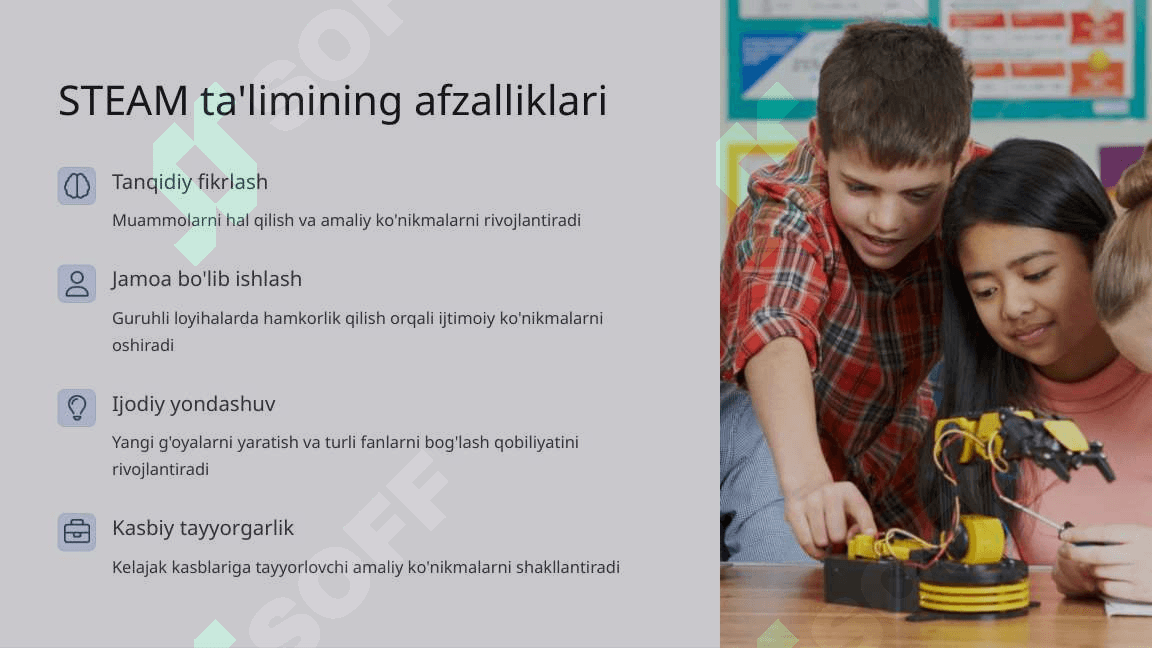 STEAM ta'limining afzalliklari

Tanqidiy fikrlash

Muammolarni hal qilish va amaliy ko'nikmalarni rivojlantiradi

Jamoa bo'lib ishlash

Guruhli loyihalarda hamkorlik qilish orqali ijtimoiy ko'nikmalarni oshiradi

Ijodiy yondashuv

Yangi g'oyalarni yaratish va turli fanlarni bog'lash qobiliyatini rivojlantiradi

Kasbiy tayyorgarlik

Kelajak kasblariga tayyorlovchi amaliy ko'nikmalarni shakllantiradi

SOFF

SOFF

SOFF